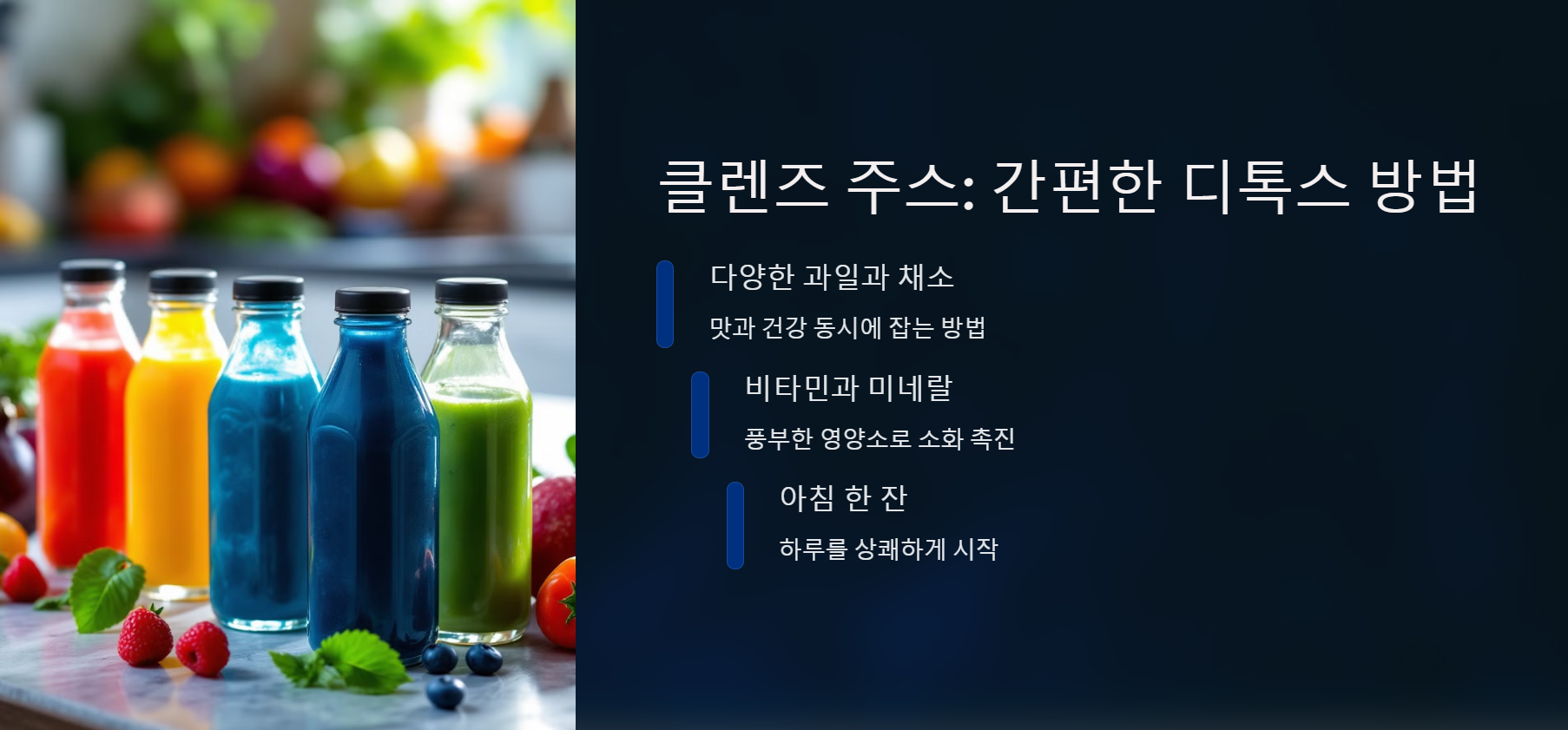 클렌즈 주스: 간편한 디톡스 방법

다양한 과일과 채소

맛과 건강 동시에 잡는 방법

비타민과 미네랄

풍부한 영양소로 소화 촉진

아침 한 잔

하루를 상쾌하게 시작